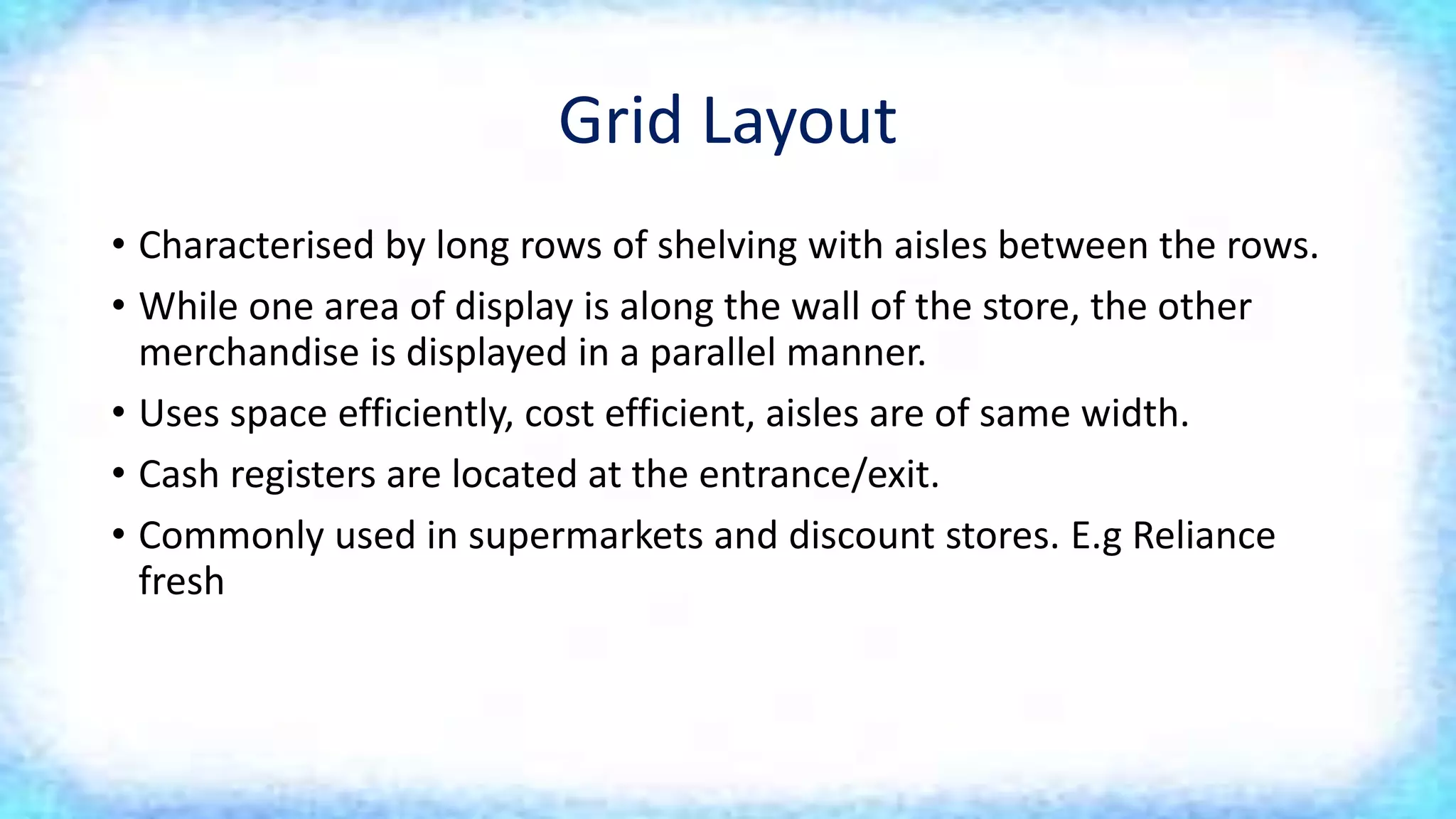 Grid Layout

• Characterised by long rows of shelving with aisles between the rows.

• While one area of display is along the wall of the store, the other merchandise is displayed in a parallel manner.

• Uses space efficiently, cost efficient, aisles are of same width.

• Cash registers are located at the entrance/exit.

• Commonly used in supermarkets and discount stores. E.g Reliance fresh